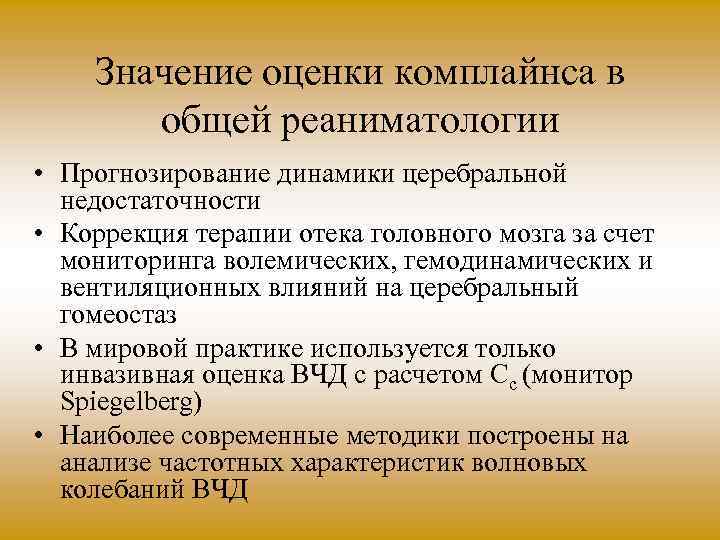 Значение оценки комплайнса в общей реаниматологии

• Прогнозирование динамики церебральной недостаточности
• Коррекция терапии отека головного мозга за счет мониторинга волемических, гемодинамических и вентиляционных влияний на церебральный гомеостаз
• В мировой практике используется только инвазивная оценка ВЧД с расчетом $C_c$ (монитор Spiegelberg)
• Наиболее современные методики построены на анализе частотных характеристик волновых колебаний ВЧД